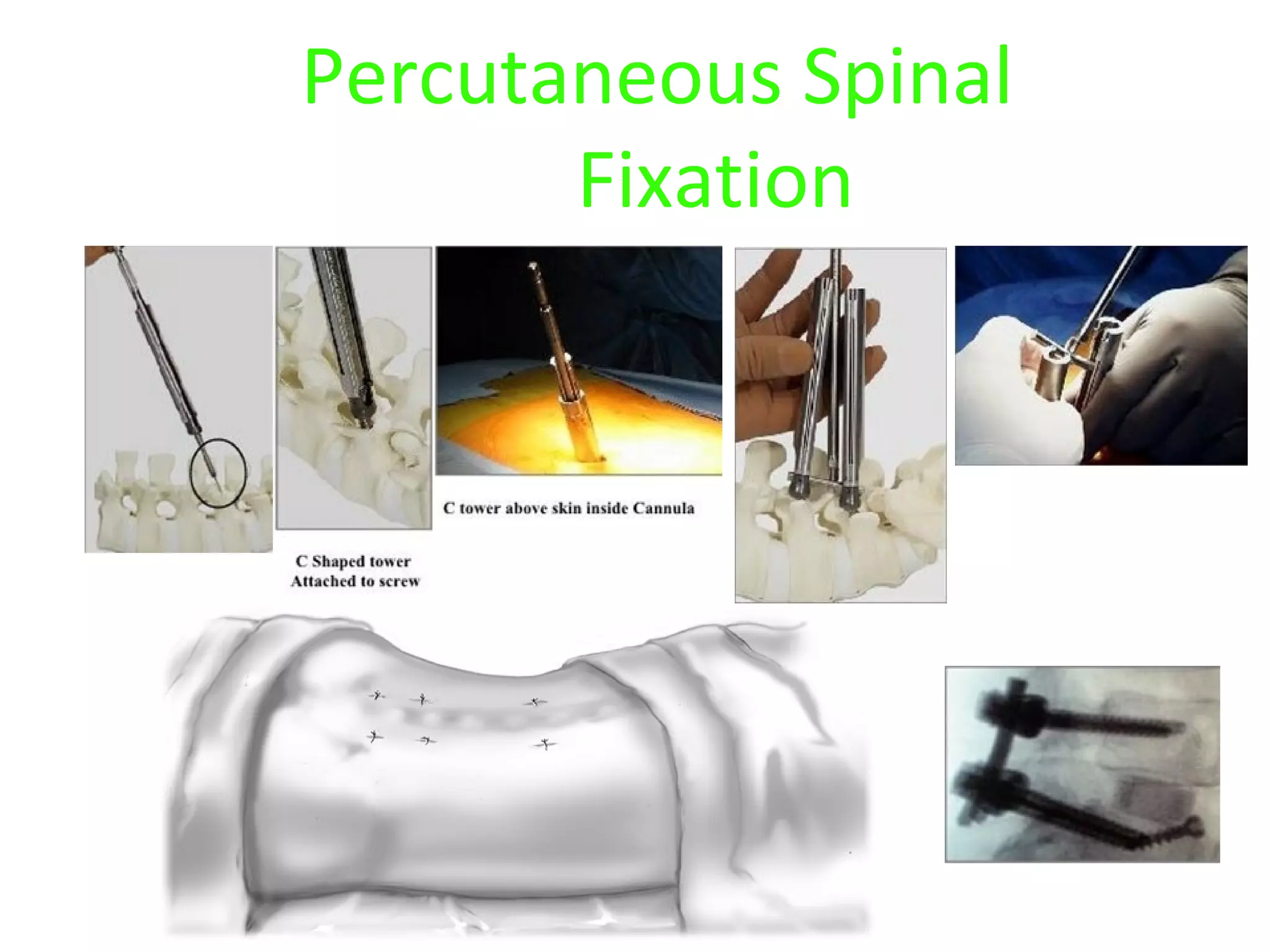 Percutaneous Spinal Fixation

C tower above skin inside Cannula

C Shaped tower
Attached to screw